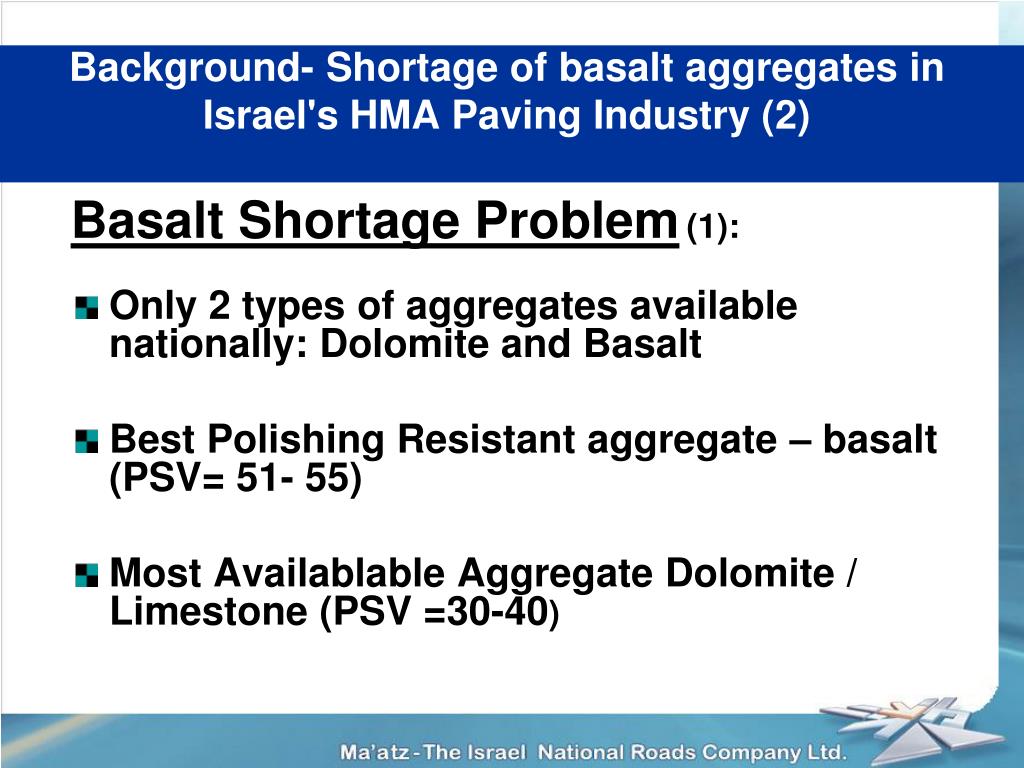 Background- Shortage of basalt aggregates in Israel's HMA Paving Industry (2)

Basalt Shortage Problem (1):

Only 2 types of aggregates available nationally: Dolomite and Basalt

Best Polishing Resistant aggregate – basalt (PSV= 51- 55)

Most Availablable Aggregate Dolomite / Limestone (PSV =30-40)

Ma'atz - The Israel National Roads Company Ltd.